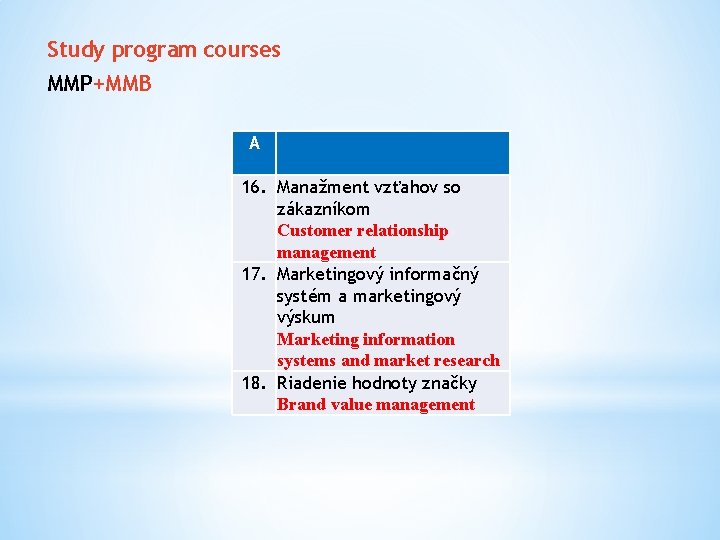 Study program courses
MMP+MMB

| A | |
|---|---|
| 16. | Manažment vzťahov so zákazníkom Customer relationship management |
| 17. | Marketingový informačný systém a marketingový výskum Marketing information systems and market research |
| 18. | Riadenie hodnoty značky Brand value management |